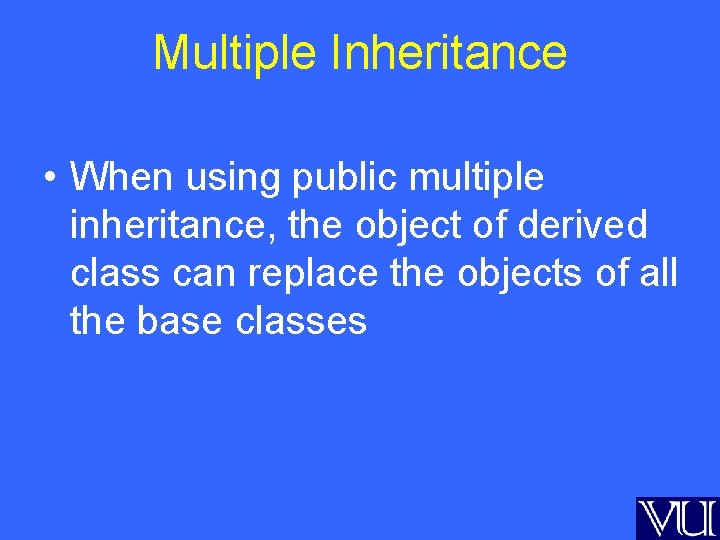 Multiple Inheritance

• When using public multiple inheritance, the object of derived class can replace the objects of all the base classes

VU